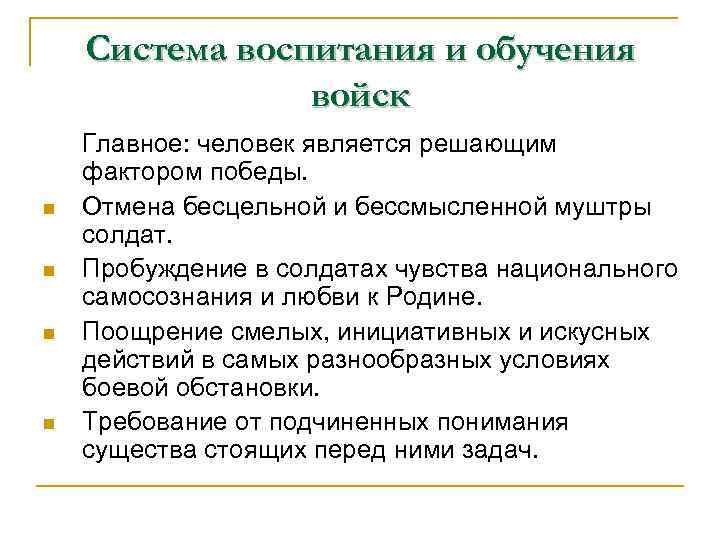 Система воспитания и обучения войск

Главное: человек является решающим фактором победы.

- Отмена бесцельной и бессмысленной муштры солдат.
- Пробуждение в солдатах чувства национального самосознания и любви к Родине.
- Поощрение смелых, инициативных и искусных действий в самых разнообразных условиях боевой обстановки.
- Требование от подчиненных понимания существа стоящих перед ними задач.